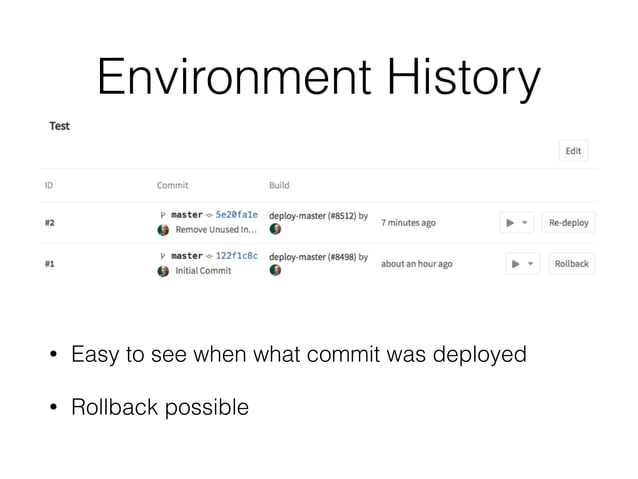 Environment History

Test

Edit

| ID | Commit | Build | | |
|---|---|---|---|---|
| #2 | master 5e20fa1e Remove Unused In... | deploy-master (#8512) by | 7 minutes ago | Re-deploy |
| #1 | master 122f1c8c Initial Commit | deploy-master (#8498) by | about an hour ago | Rollback |

• Easy to see when what commit was deployed

• Rollback possible